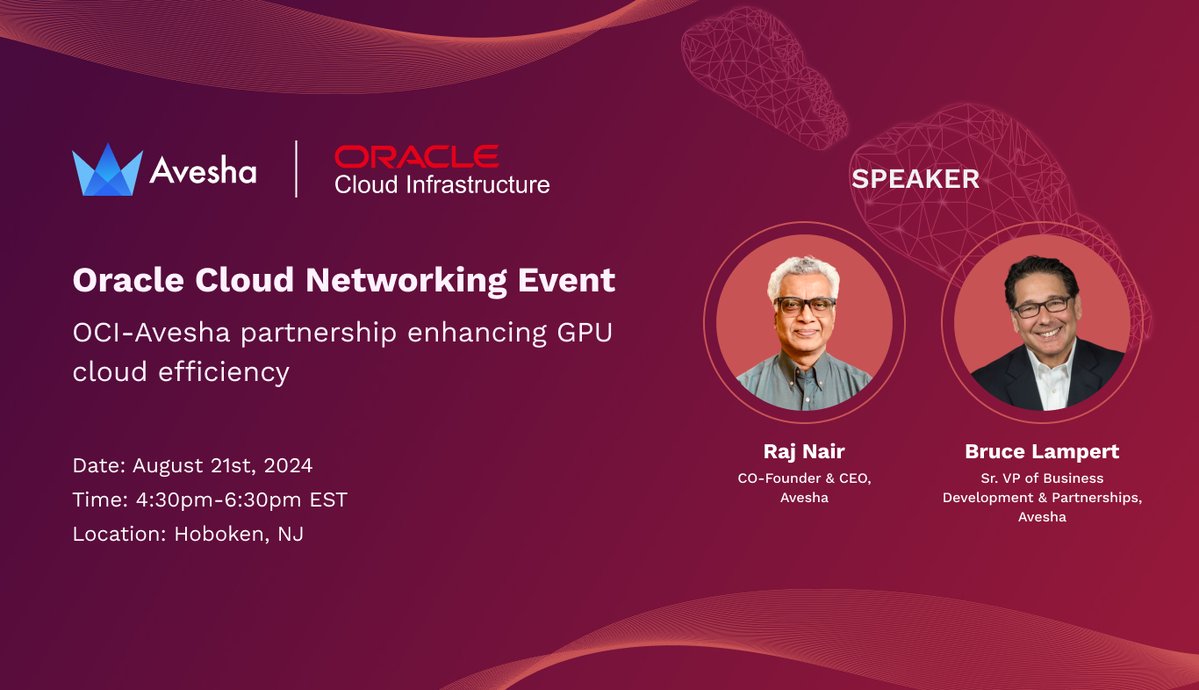 Avesha

ORACLE
Cloud Infrastructure

Oracle Cloud Networking Event

OCI-Avesha partnership enhancing GPU cloud efficiency

Date: August 21st, 2024
Time: 4:30pm-6:30pm EST
Location: Hoboken, NJ

SPEAKER

Raj Nair
CO-Founder & CEO, Avesha

Bruce Lampert
Sr. VP of Business Development & Partnerships, Avesha